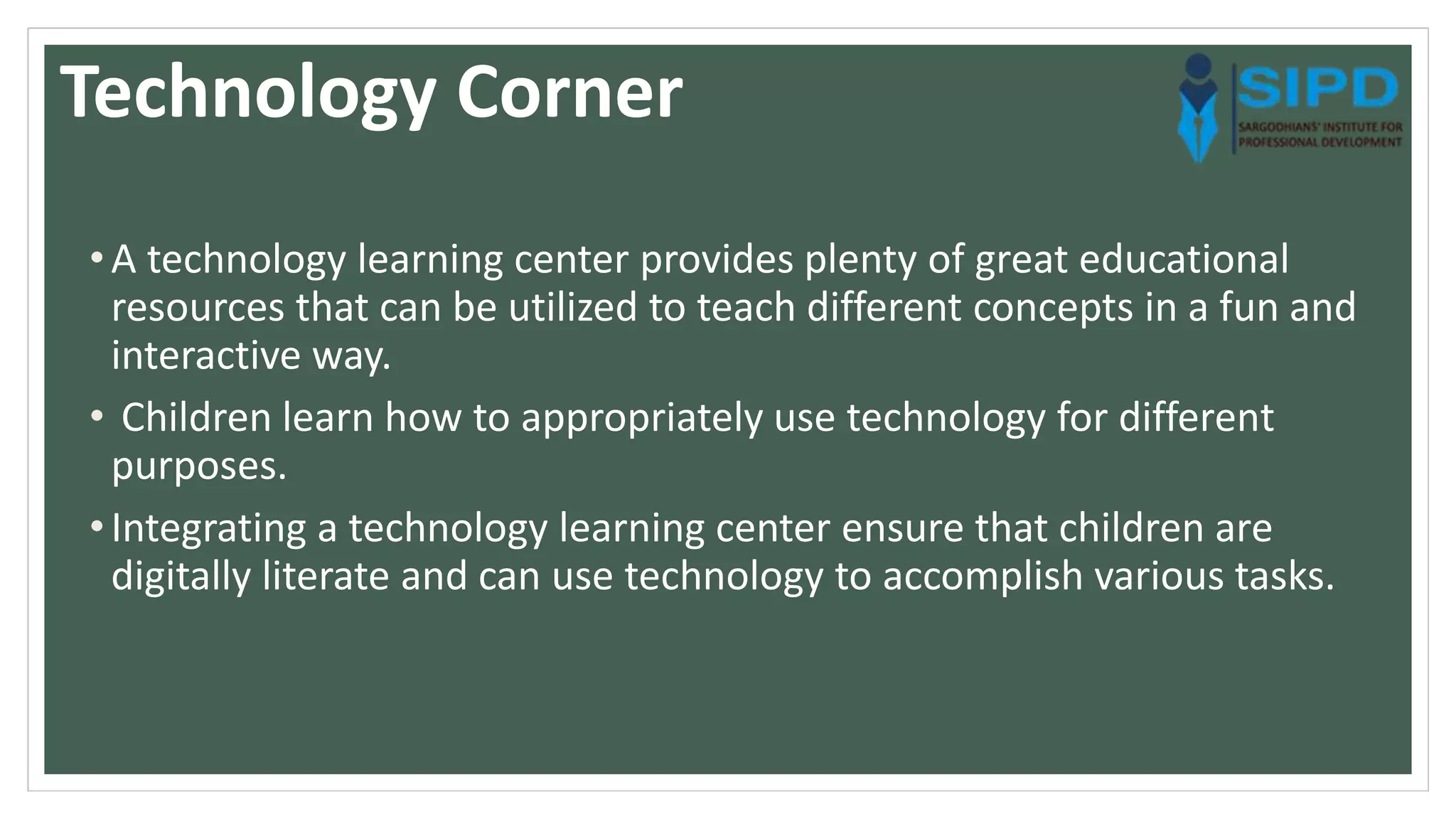 Technology Corner

SIPD
SARGODHIANS' INSTITUTE FOR PROFESSIONAL DEVELOPMENT

• A technology learning center provides plenty of great educational resources that can be utilized to teach different concepts in a fun and interactive way.

• Children learn how to appropriately use technology for different purposes.

• Integrating a technology learning center ensure that children are digitally literate and can use technology to accomplish various tasks.